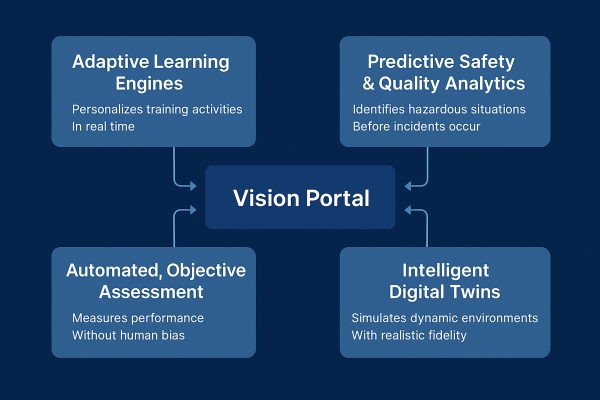 Adaptive Learning Engines

Personalizes training activities In real time

Predictive Safety & Quality Analytics

Identifies hazardous situations Before incidents occur

Vision Portal

Automated, Objective Assessment

Measures performance Without human bias

Intelligent Digital Twins

Simulates dynamic environments With realistic fidelity